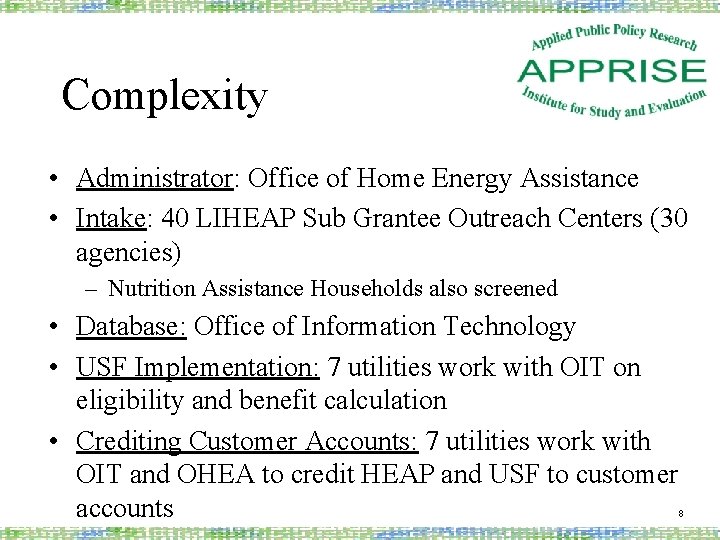 Applied Public Policy Research
APPRISE
Institute for Study and Evaluation

Complexity

• Administrator: Office of Home Energy Assistance
• Intake: 40 LIHEAP Sub Grantee Outreach Centers (30 agencies)
– Nutrition Assistance Households also screened
• Database: Office of Information Technology
• USF Implementation: 7 utilities work with OIT on eligibility and benefit calculation
• Crediting Customer Accounts: 7 utilities work with OIT and OHEA to credit HEAP and USF to customer accounts

8